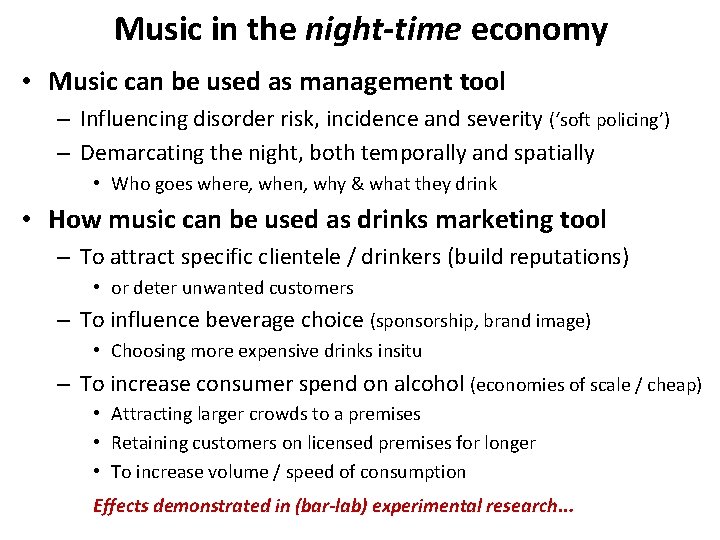 Music in the night-time economy

• Music can be used as management tool
– Influencing disorder risk, incidence and severity ('soft policing')
– Demarcating the night, both temporally and spatially
• Who goes where, when, why & what they drink

• How music can be used as drinks marketing tool
– To attract specific clientele / drinkers (build reputations)
• or deter unwanted customers
– To influence beverage choice (sponsorship, brand image)
• Choosing more expensive drinks insitu
– To increase consumer spend on alcohol (economies of scale / cheap)
• Attracting larger crowds to a premises
• Retaining customers on licensed premises for longer
• To increase volume / speed of consumption

Effects demonstrated in (bar-lab) experimental research...